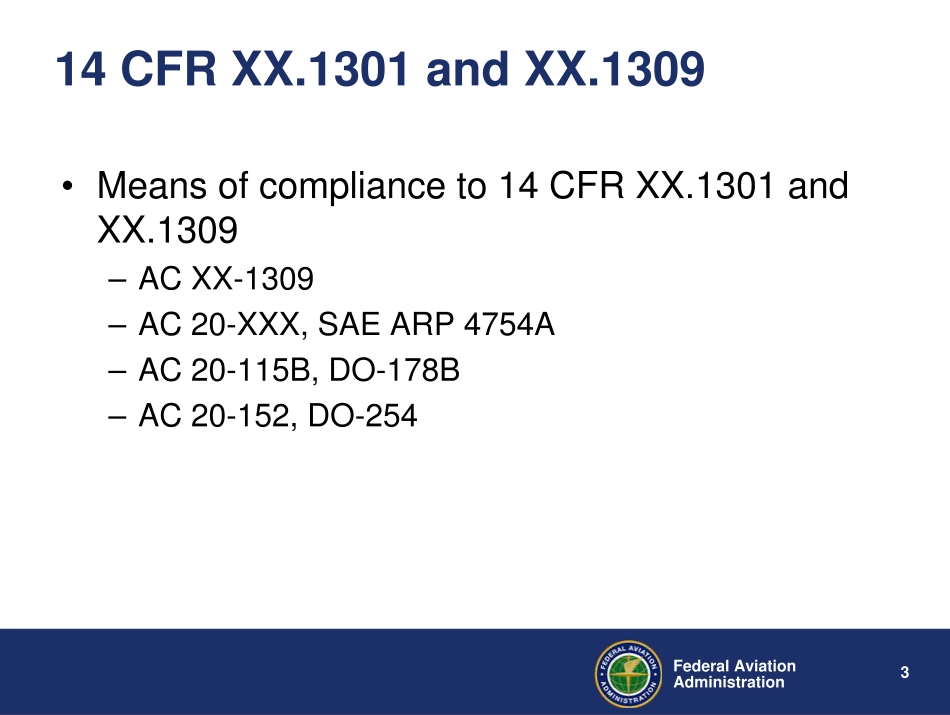 14 CFR XX.1301 and XX.1309

• Means of compliance to 14 CFR XX.1301 and XX.1309
– AC XX-1309
– AC 20-XXX, SAE ARP 4754A
– AC 20-115B, DO-178B
– AC 20-152, DO-254

FEDERAL AVIATION ADMINISTRATION

Federal Aviation Administration

3